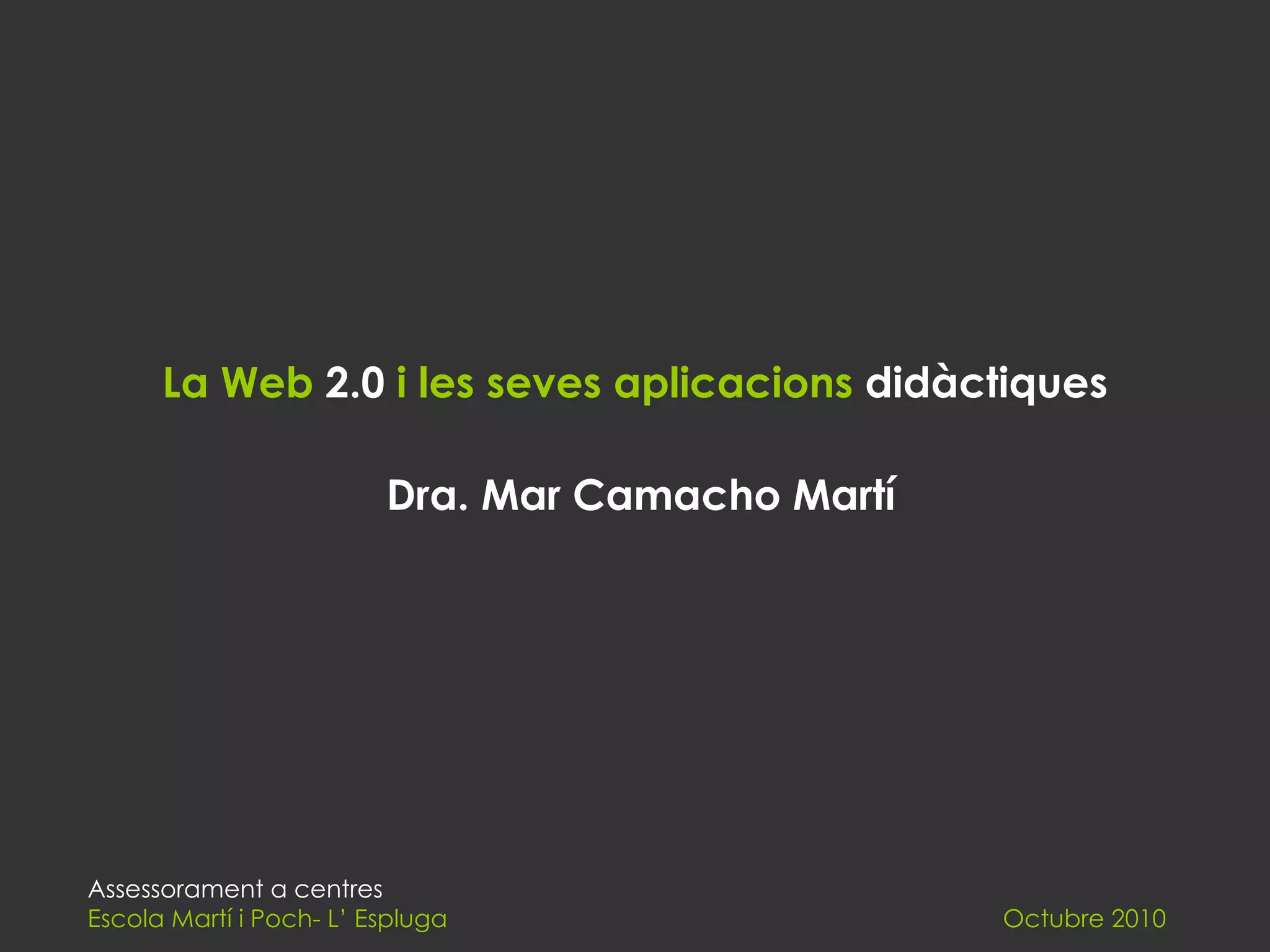 La Web 2.0 i les seves aplicacions didàctiques

Dra. Mar Camacho Martí

Assessorament a centres
Escola Martí i Poch- L’ Espluga

Octubre 2010